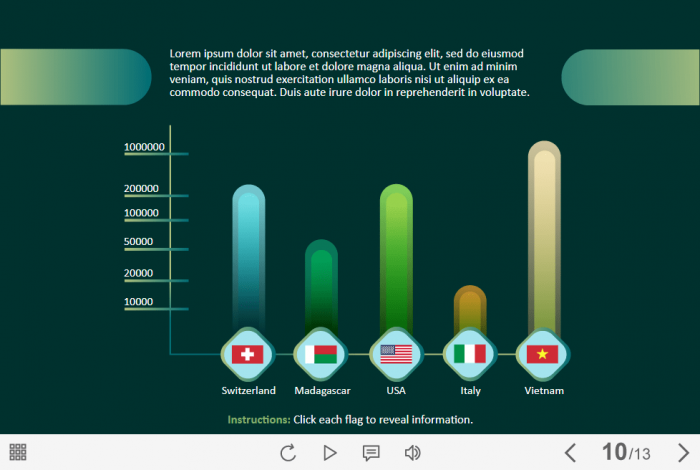 Lorem ipsum dolor sit amet, consectetur adipiscing elit, sed do eiusmod tempor incididunt ut labore et dolore magna aliqua. Ut enim ad minim veniam, quis nostrud exercitation ullamco laboris nisi ut aliquip ex ea commodo consequat. Duis aute irure dolor in reprehenderit in voluptate.

1000000
200000
100000
50000
20000
10000

Switzerland
Madagascar
USA
Italy
Vietnam

Instructions: Click each flag to reveal information.

10/13